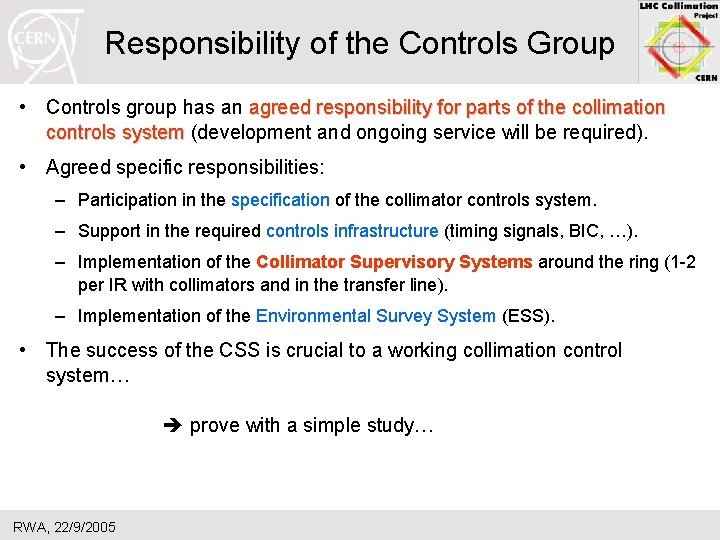 CERN

Responsibility of the Controls Group

LHC Collimation Project CERN

• Controls group has an agreed responsibility for parts of the collimation controls system (development and ongoing service will be required).

• Agreed specific responsibilities:

– Participation in the specification of the collimator controls system.

– Support in the required controls infrastructure (timing signals, BIC, …).

– Implementation of the Collimator Supervisory Systems around the ring (1-2 per IR with collimators and in the transfer line).

– Implementation of the Environmental Survey System (ESS).

• The success of the CSS is crucial to a working collimation control system…

➔ prove with a simple study…

RWA, 22/9/2005